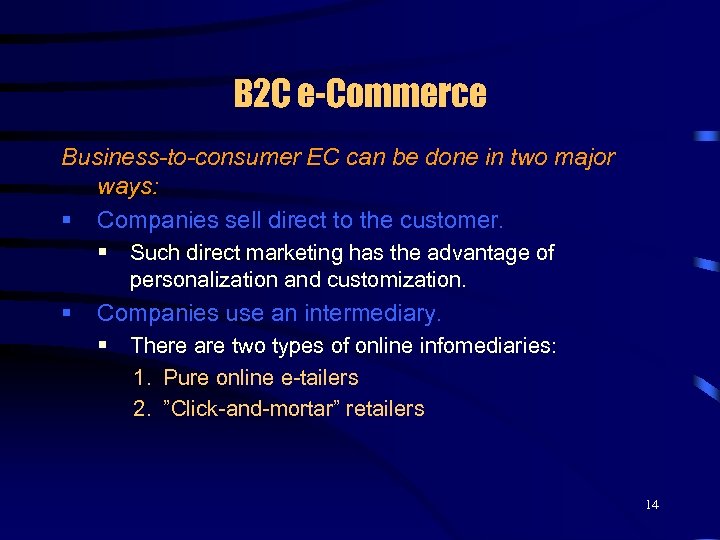 B2C e-Commerce

Business-to-consumer EC can be done in two major ways:

▪ Companies sell direct to the customer.
  ▪ Such direct marketing has the advantage of personalization and customization.
▪ Companies use an intermediary.
  ▪ There are two types of online infomediaries:
    1. Pure online e-tailers
    2. ”Click-and-mortar” retailers

14